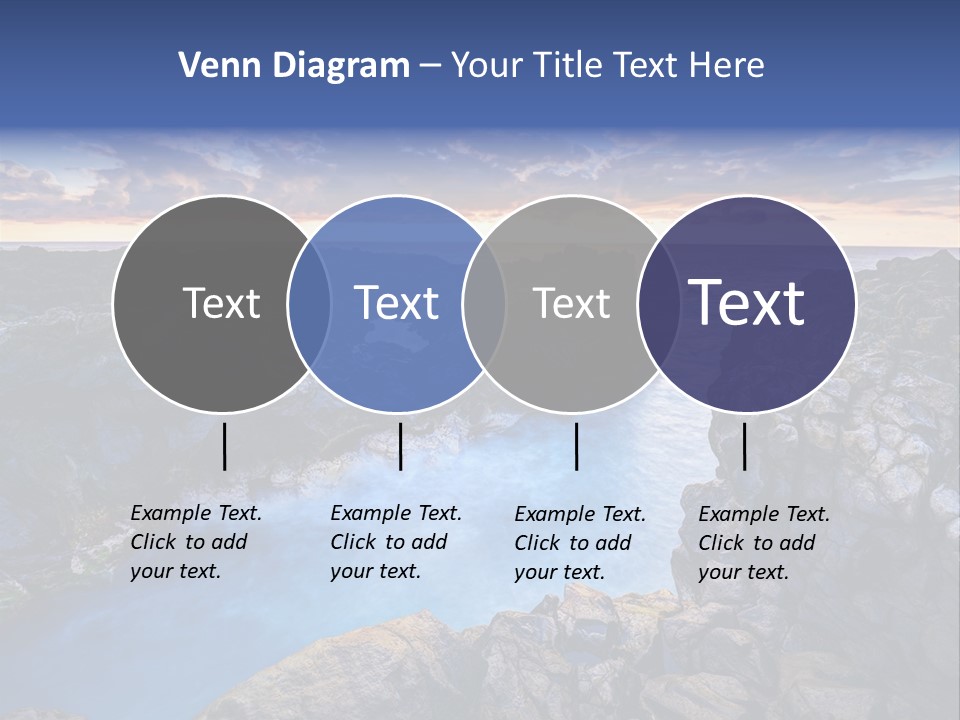 Venn Diagram – Your Title Text Here

Text

Text

Text

Text

Example Text. Click to add your text.

Example Text. Click to add your text.

Example Text. Click to add your text.

Example Text. Click to add your text.